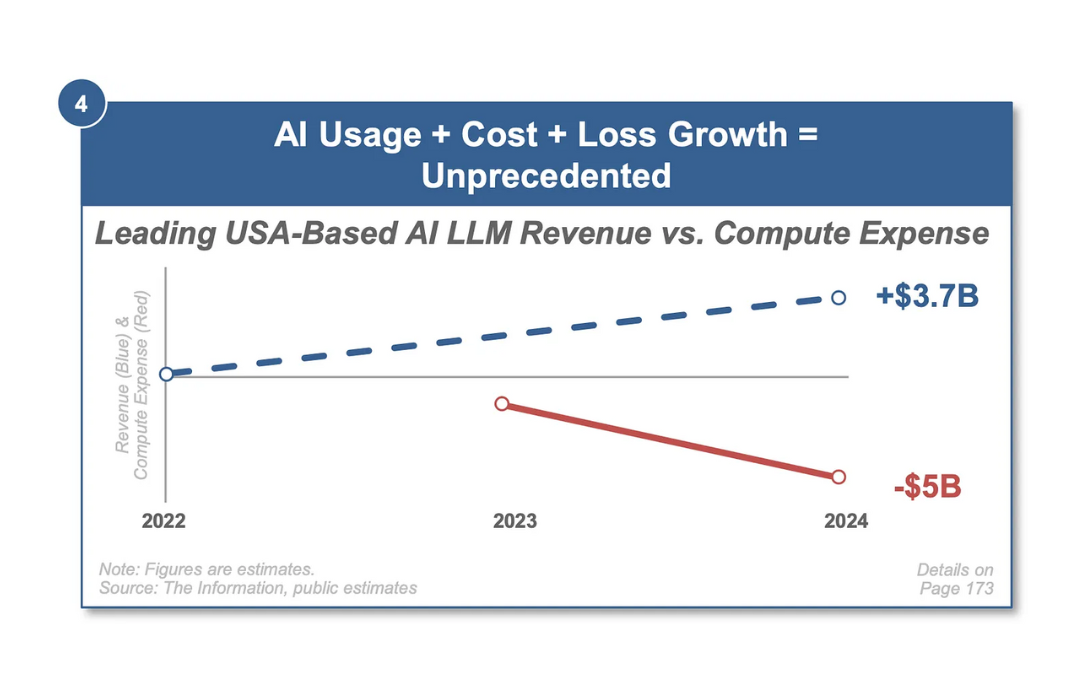 4

AI Usage + Cost + Loss Growth = Unprecedented

Leading USA-Based AI LLM Revenue vs. Compute Expense

Revenue (Blue) & Compute Expense (Red)

+$3.7B

-$5B

2022

2023

2024

Note: Figures are estimates.
Source: The Information, public estimates

Details on Page 173